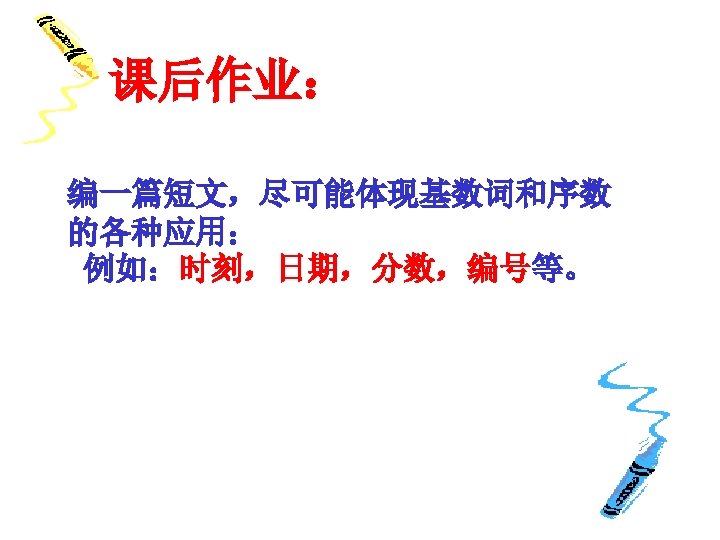 课后作业：

编一篇短文，尽可能体现基数词和序数的各种应用：
例如：时刻，日期，分数，编号等。